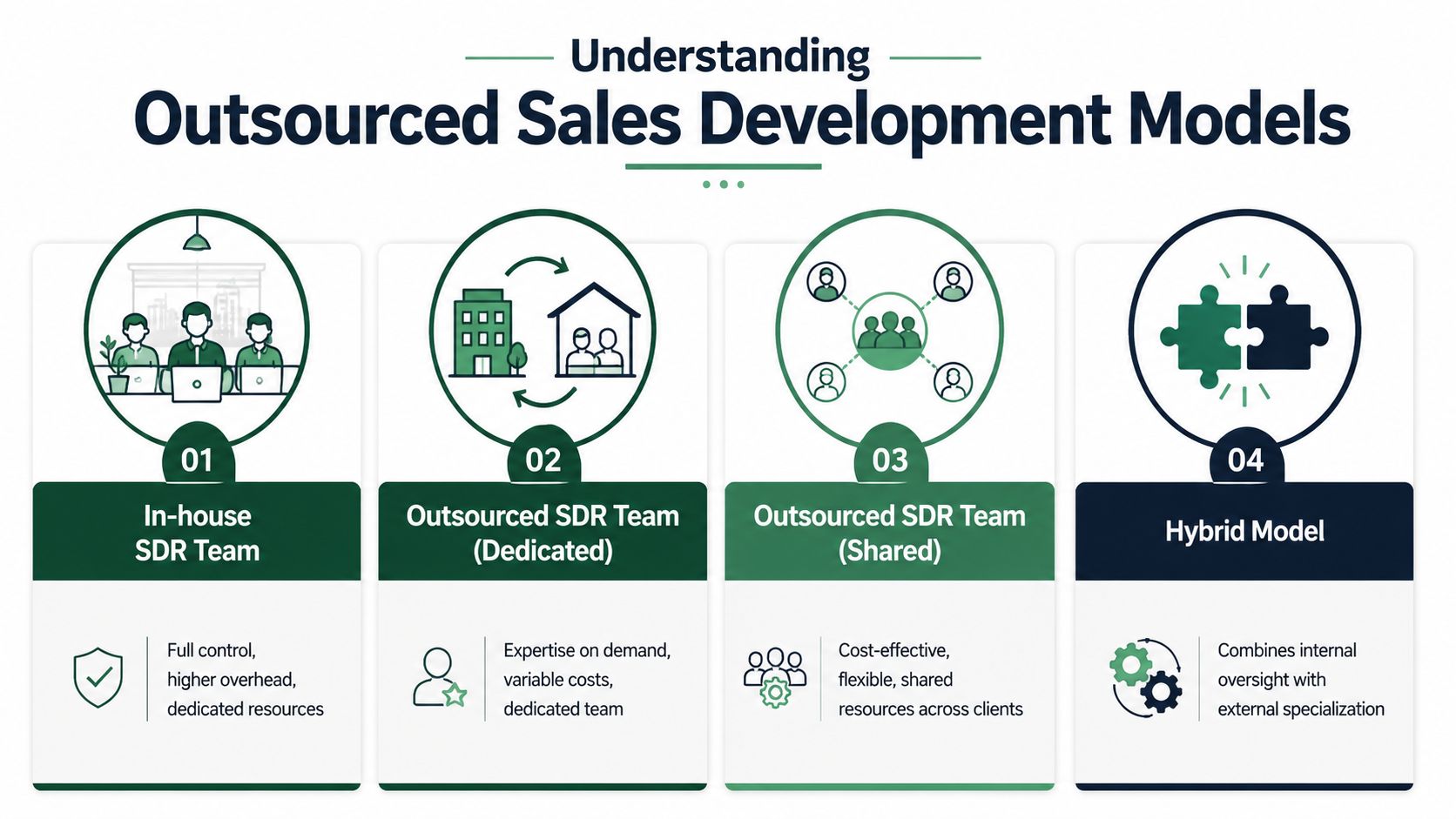 Understanding
Outsourced Sales Development Models

01
In-house SDR Team

Full control, higher overhead, dedicated resources

02
Outsourced SDR Team (Dedicated)

Expertise on demand, variable costs, dedicated team

03
Outsourced SDR Team (Shared)

Cost-effective, flexible, shared resources across clients

04
Hybrid Model

Combines internal oversight with external specialization